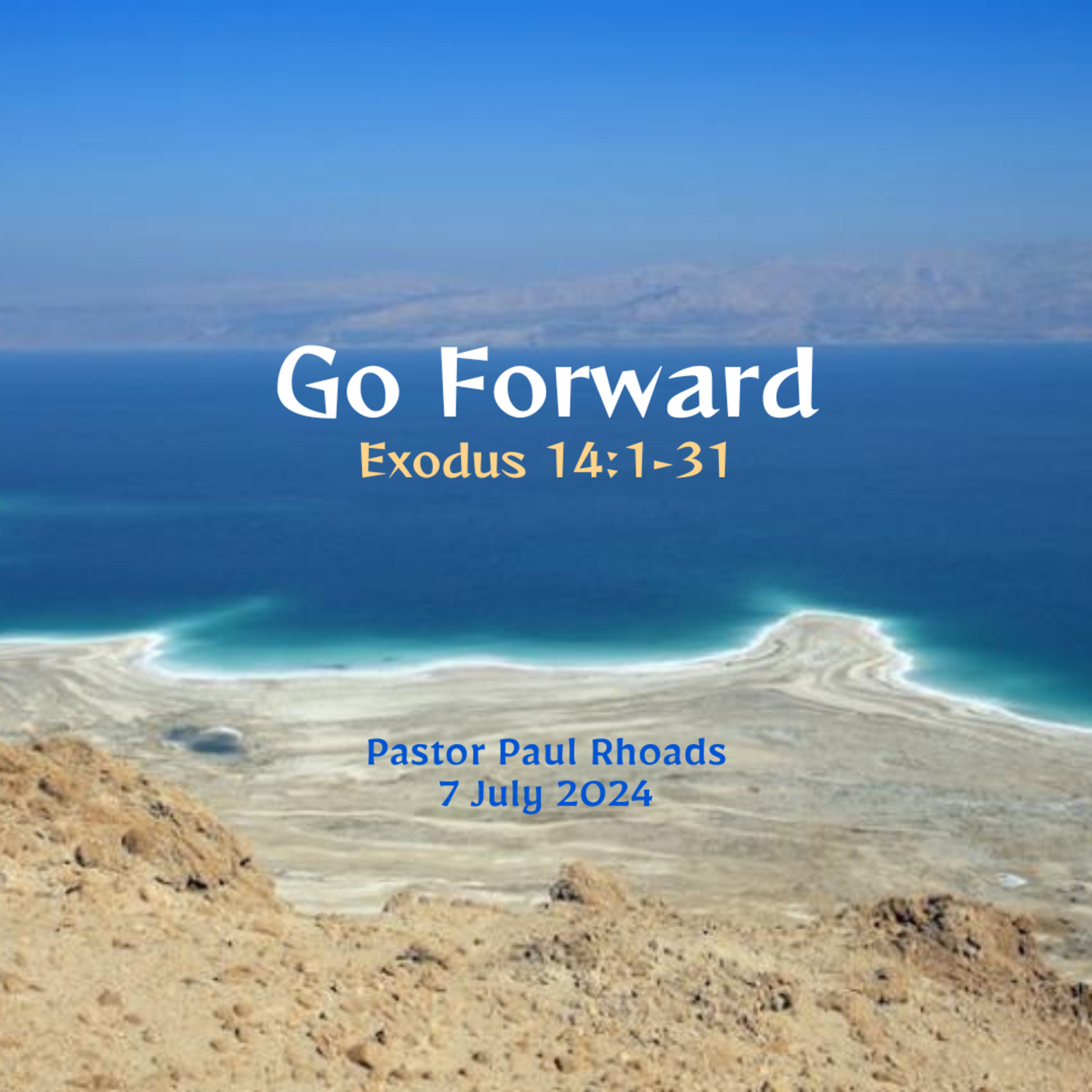 Go Forward
Exodus 14:1-31

Pastor Paul Rhoads
7 July 2024